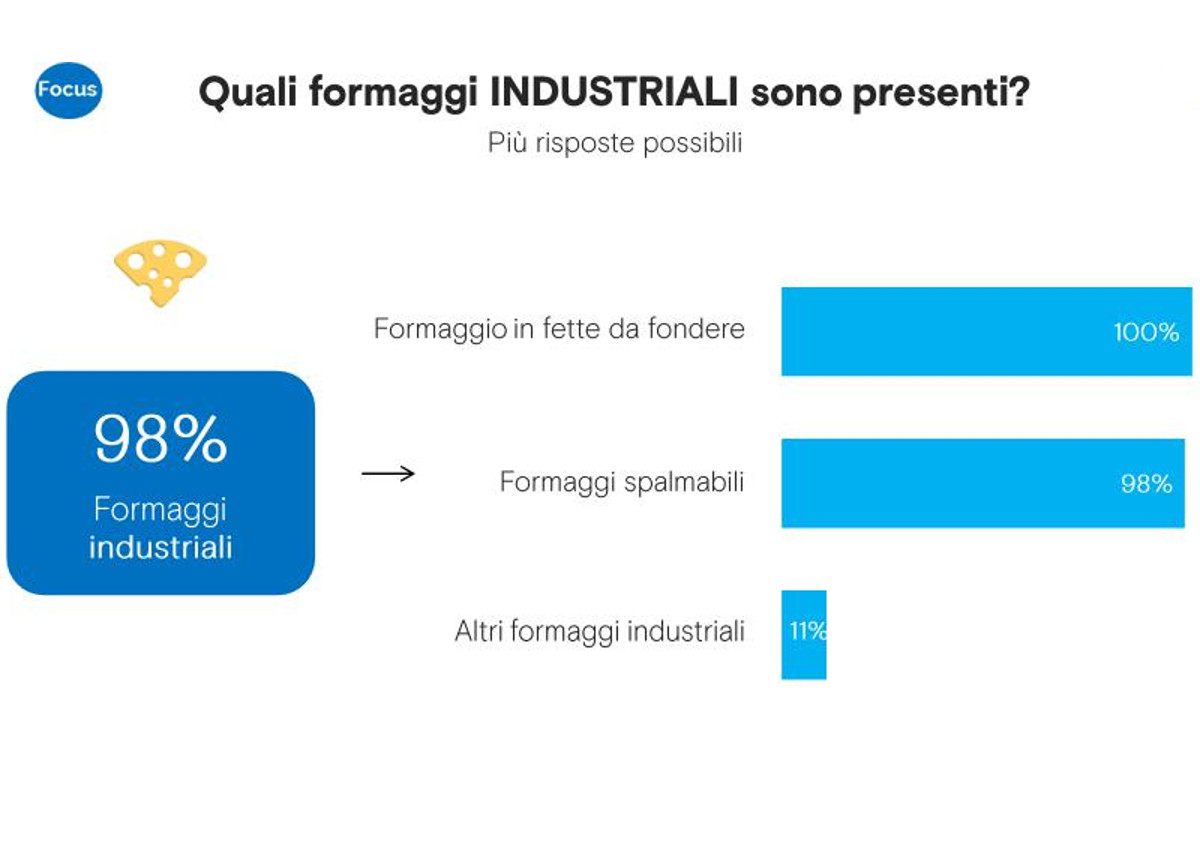 Focus

Quali formaggi INDUSTRIALI sono presenti?

Più risposte possibili

98%
Formaggi industriali

Formaggio in fette da fondere 100%

Formaggi spalmabili 98%

Altri formaggi industriali 11%